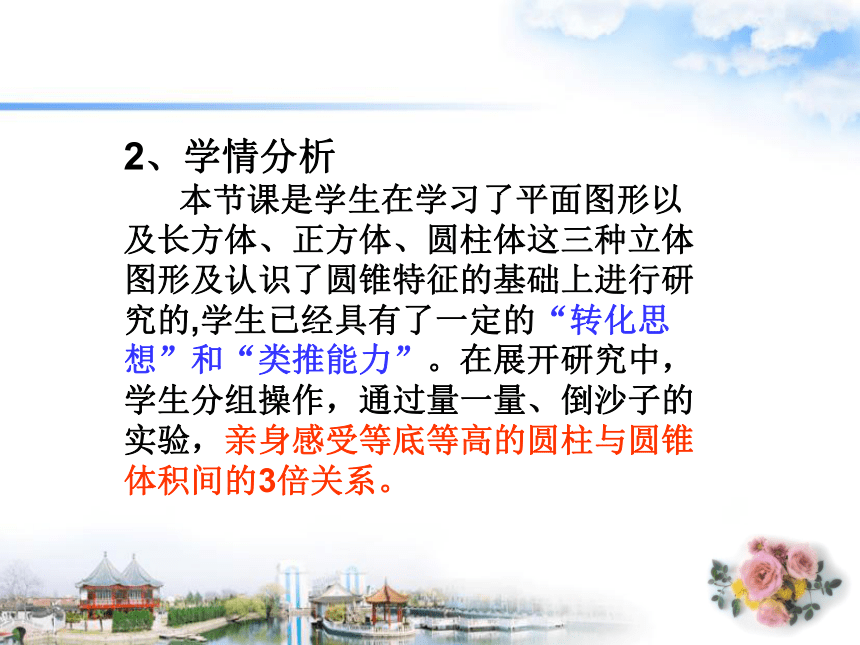 2、学情分析

本节课是学生在学习了平面图形以及长方体、正方体、圆柱体这三种立体图形及认识了圆锥特征的基础上进行研究的,学生已经具有了一定的“转化思想”和“类推能力”。在展开研究中，学生分组操作，通过量一量、倒沙子的实验，亲身感受等底等高的圆柱与圆锥体积间的3倍关系。